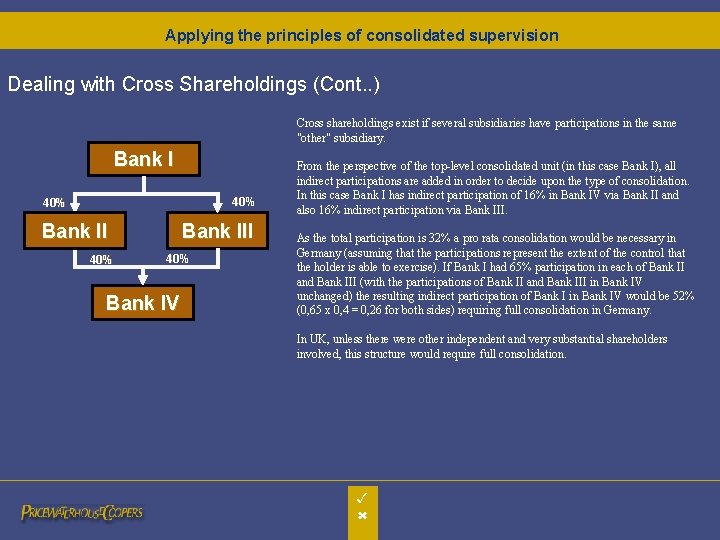 Applying the principles of consolidated supervision

Dealing with Cross Shareholdings (Cont..)

Bank I

40%

40%

Bank II

Bank III

40%

40%

Bank IV

Cross shareholdings exist if several subsidiaries have participations in the same "other" subsidiary.

From the perspective of the top-level consolidated unit (in this case Bank I), all indirect participations are added in order to decide upon the type of consolidation. In this case Bank I has indirect participation of 16% in Bank IV via Bank II and also 16% indirect participation via Bank III.

As the total participation is 32% a pro rata consolidation would be necessary in Germany (assuming that the participations represent the extent of the control that the holder is able to exercise). If Bank I had 65% participation in each of Bank II and Bank III (with the participations of Bank II and Bank III in Bank IV unchanged) the resulting indirect participation of Bank I in Bank IV would be 52% (0,65 x 0,4 = 0,26 for both sides) requiring full consolidation in Germany.

In UK, unless there were other independent and very substantial shareholders involved, this structure would require full consolidation.

PRICEWATERHOUSECOOPERS

✓
✖